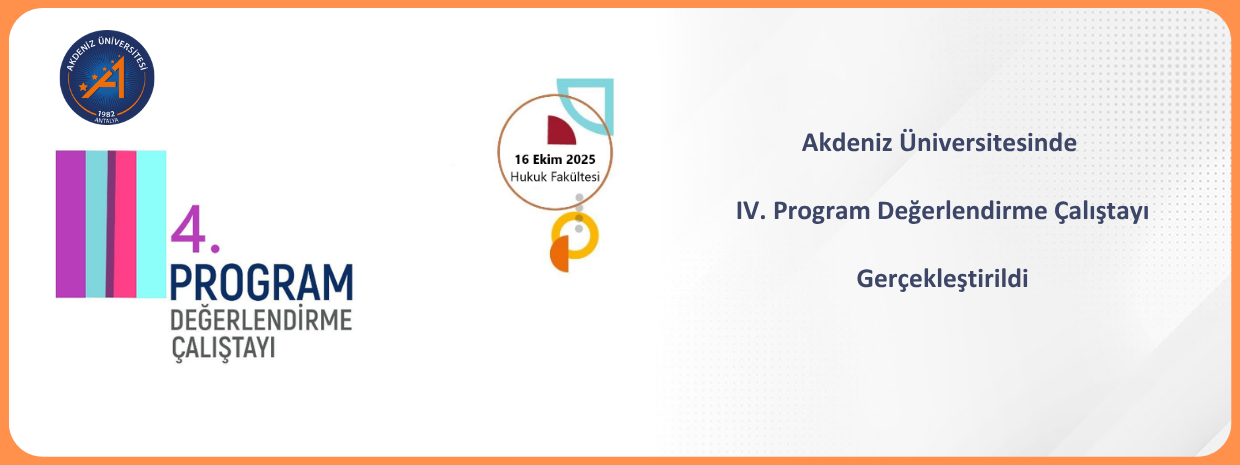 AKDENİZ ÜNİVERSİTESİ
1982
ANTALYA

4.
PROGRAM
DEĞERLENDİRME
ÇALIŞTAYI

16 Ekim 2025
Hukuk Fakültesi

Akdeniz Üniversitesinde

IV. Program Değerlendirme Çalıştayı

Gerçekleştirildi